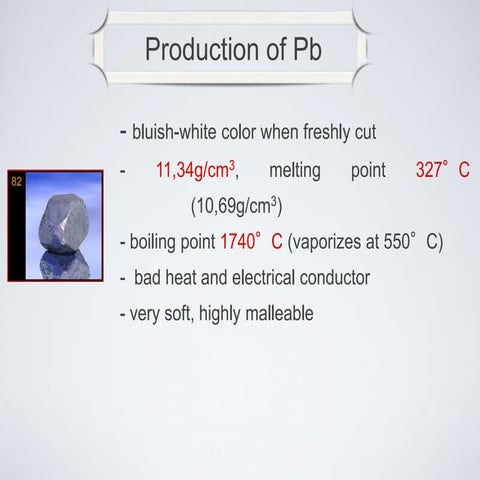 Production of Pb

82

- bluish-white color when freshly cut

- 11,34g/cm$^3$, melting point 327° C (10,69g/cm$^3$)

- boiling point 1740° C (vaporizes at 550° C)

- bad heat and electrical conductor

- very soft, highly malleable